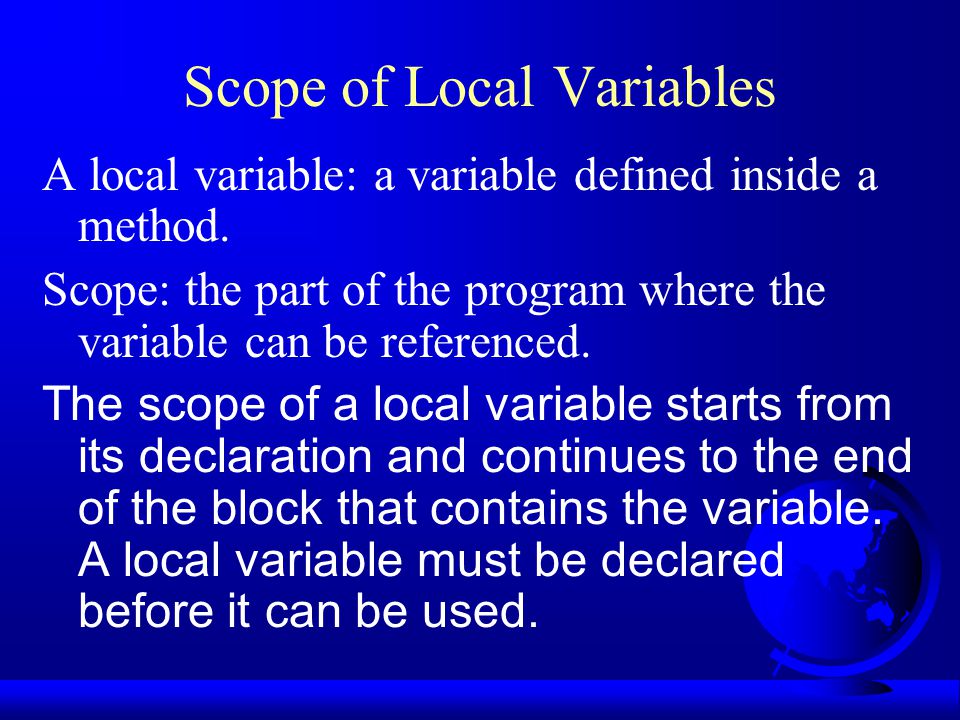 Scope of Local Variables

A local variable: a variable defined inside a method.

Scope: the part of the program where the variable can be referenced.

The scope of a local variable starts from its declaration and continues to the end of the block that contains the variable. A local variable must be declared before it can be used.